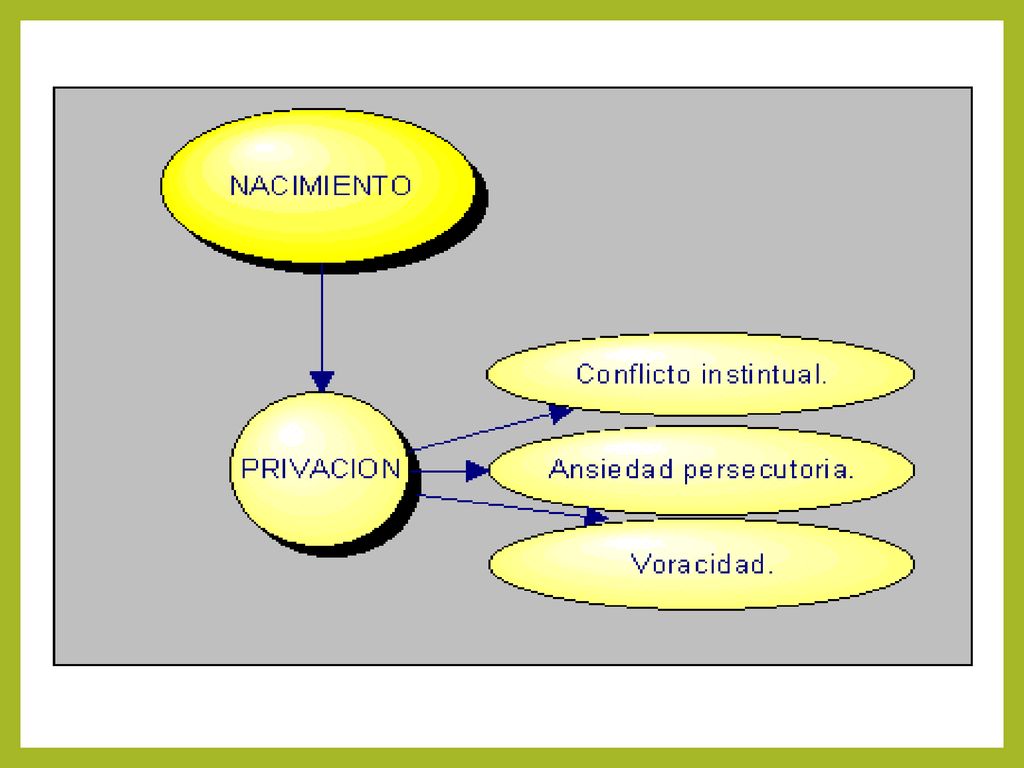 NACIMIENTO

PRIVACION

Conflicto instintual.

Ansiedad persecutoria.

Voracidad.